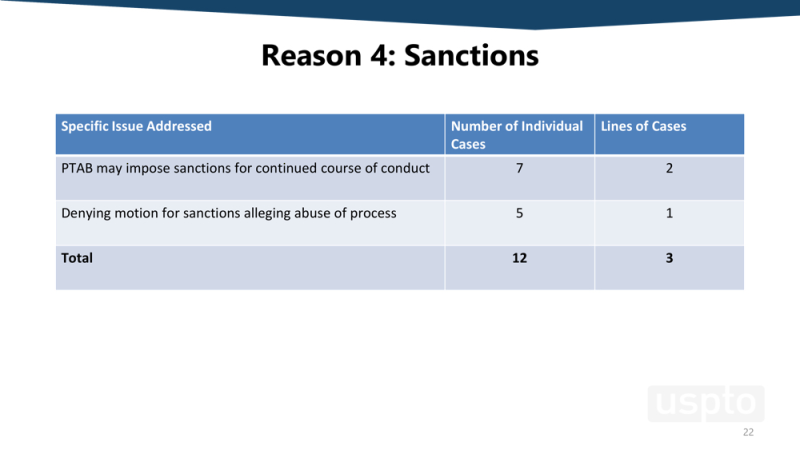 Reason 4: Sanctions

| Specific Issue Addressed | Number of Individual Cases | Lines of Cases |
|---|---|---|
| PTAB may impose sanctions for continued course of conduct | 7 | 2 |
| Denying motion for sanctions alleging abuse of process | 5 | 1 |
| **Total** | **12** | **3** |

uspto

22